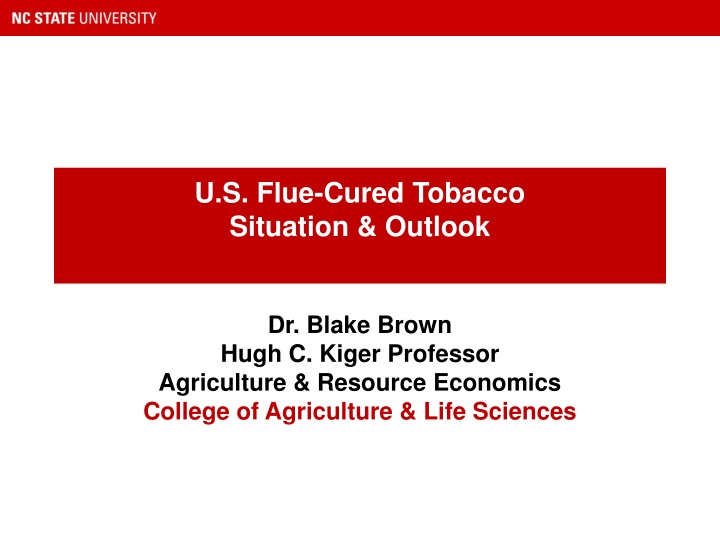 NC STATE UNIVERSITY

U.S. Flue-Cured Tobacco
Situation & Outlook

Dr. Blake Brown
Hugh C. Kiger Professor
Agriculture & Resource Economics
College of Agriculture & Life Sciences